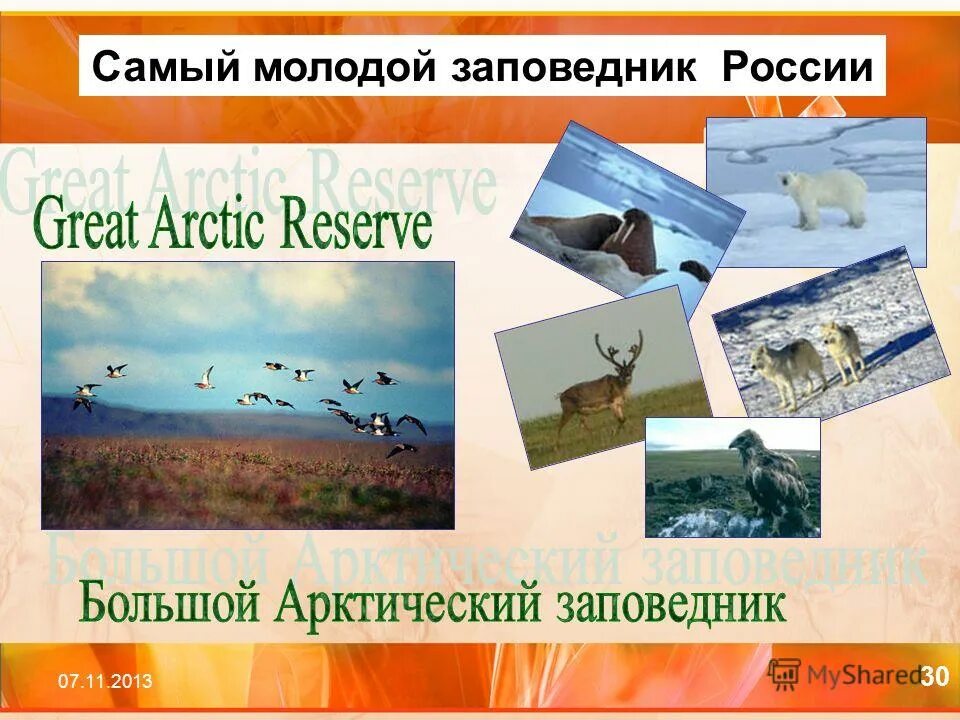 Самый молодой заповедник России

Great Arctic Reserve

Great Arctic Reserve

Большой Арктический заповедник

Большой Арктический заповедник

07.11.2013

MyShared

30